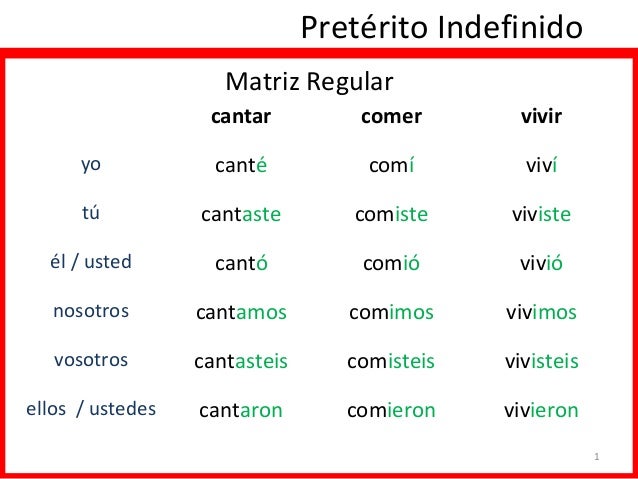 Pretérito Indefinido

Matriz Regular

| | cantar | comer | vivir |
|---|---|---|---|
| yo | canté | comí | viví |
| tú | cantaste | comiste | viviste |
| él / usted | cantó | comió | vivió |
| nosotros | cantamos | comimos | vivimos |
| vosotros | cantasteis | comisteis | vivisteis |
| ellos / ustedes | cantaron | comieron | vivieron |

1